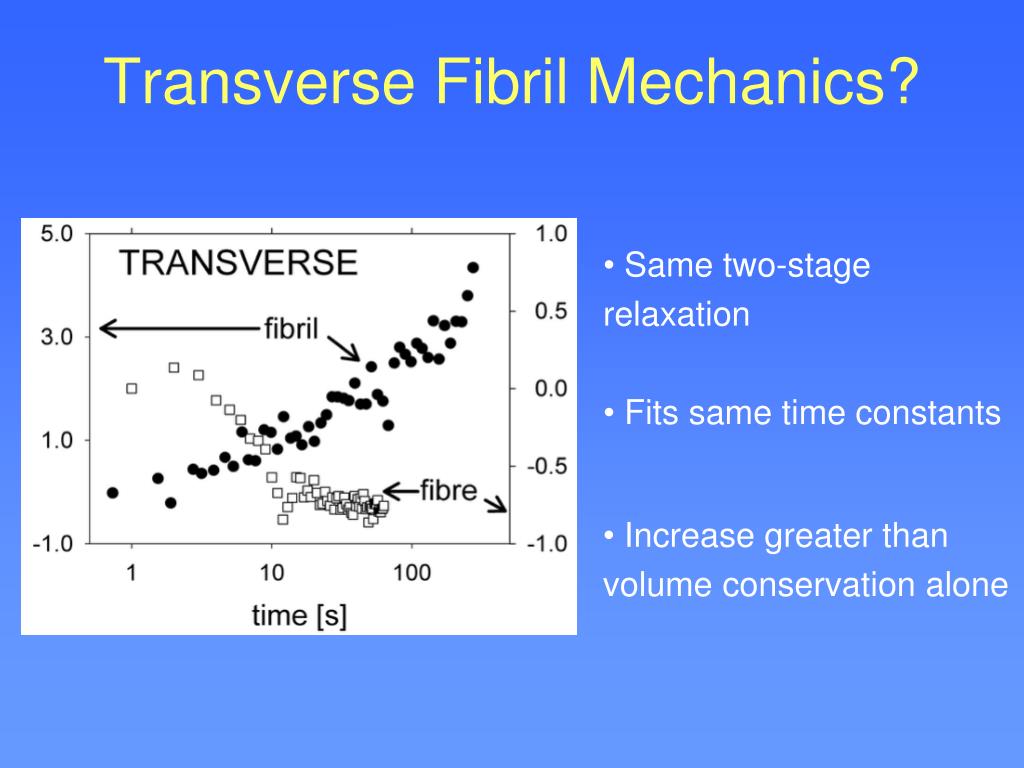 Transverse Fibril Mechanics?

5.0
3.0
1.0
-1.0
TRANSVERSE
fibril
fibre
1.0
0.5
0.0
-0.5
-1.0
1
10
100
time [s]

• Same two-stage relaxation

• Fits same time constants

• Increase greater than volume conservation alone